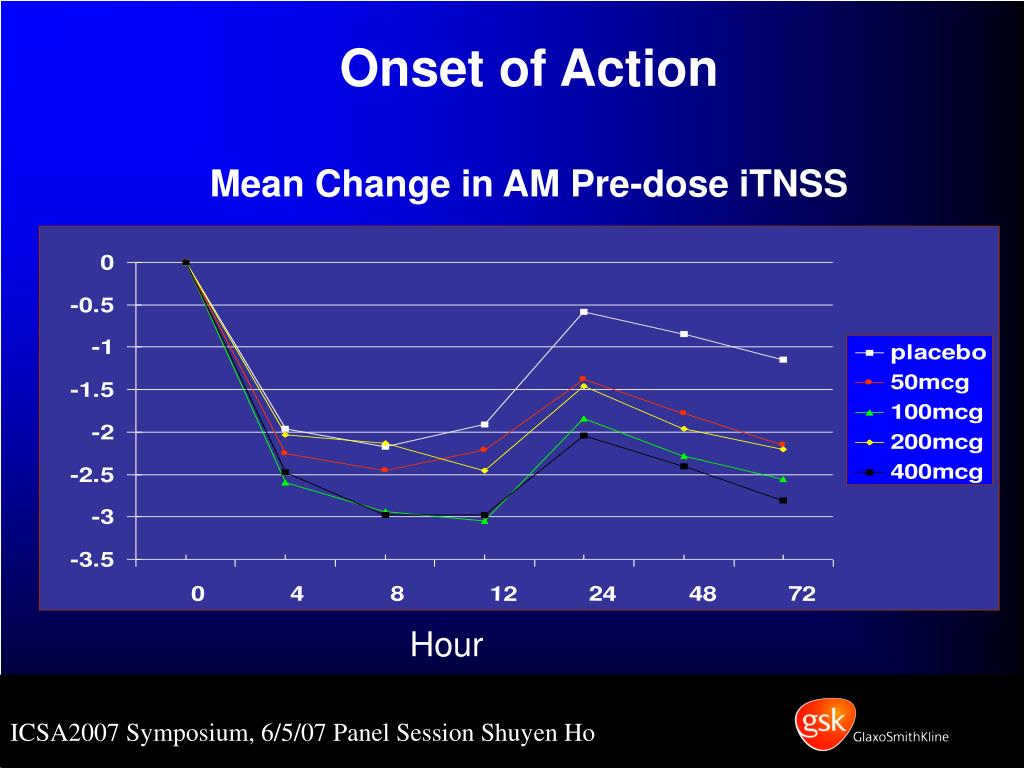 Onset of Action

Mean Change in AM Pre-dose iTNSS

0
-0.5
-1
-1.5
-2
-2.5
-3
-3.5

0 4 8 12 24 48 72

placebo
50mcg
100mcg
200mcg
400mcg

Hour

ICSA2007 Symposium, 6/5/07 Panel Session Shuyen Ho

gsk GlaxoSmithKline